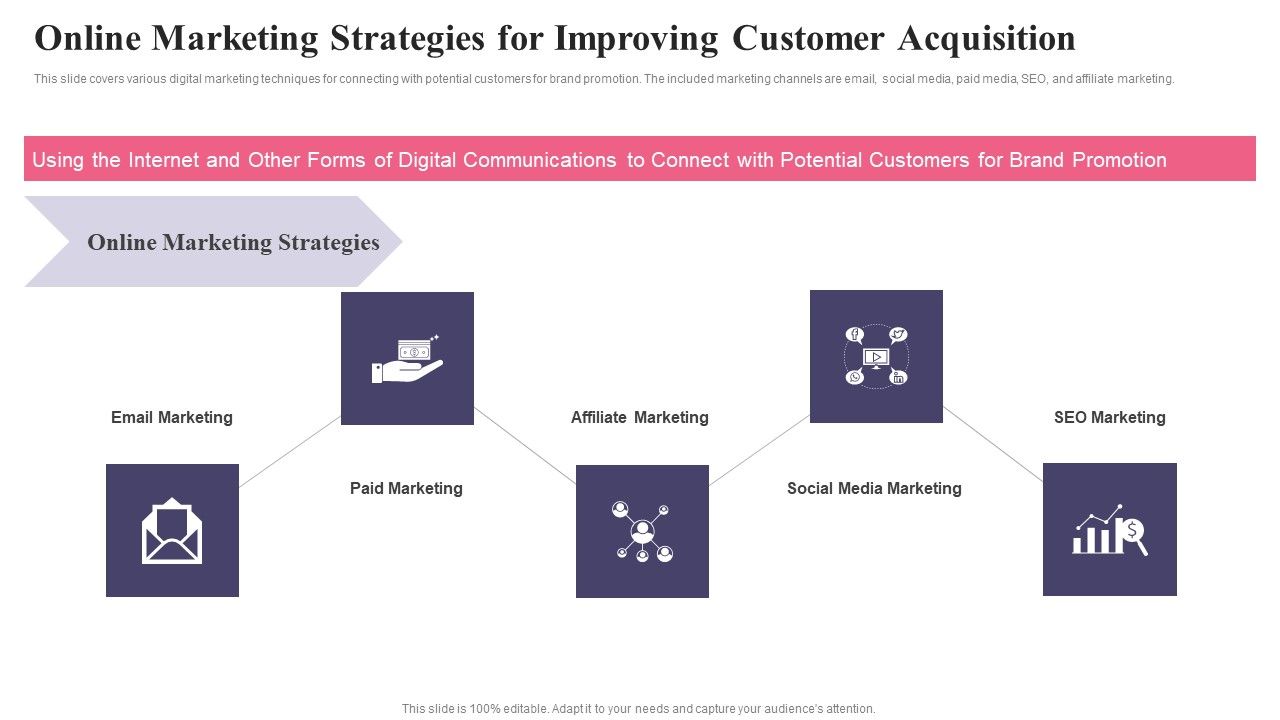 Online Marketing Strategies for Improving Customer Acquisition

This slide covers various digital marketing techniques for connecting with potential customers for brand promotion. The included marketing channels are email, social media, paid media, SEO, and affiliate marketing.

Using the Internet and Other Forms of Digital Communications to Connect with Potential Customers for Brand Promotion

Online Marketing Strategies

Email Marketing

Paid Marketing

Affiliate Marketing

Social Media Marketing

SEO Marketing

This slide is 100% editable. Adapt it to your needs and capture your audience's attention.